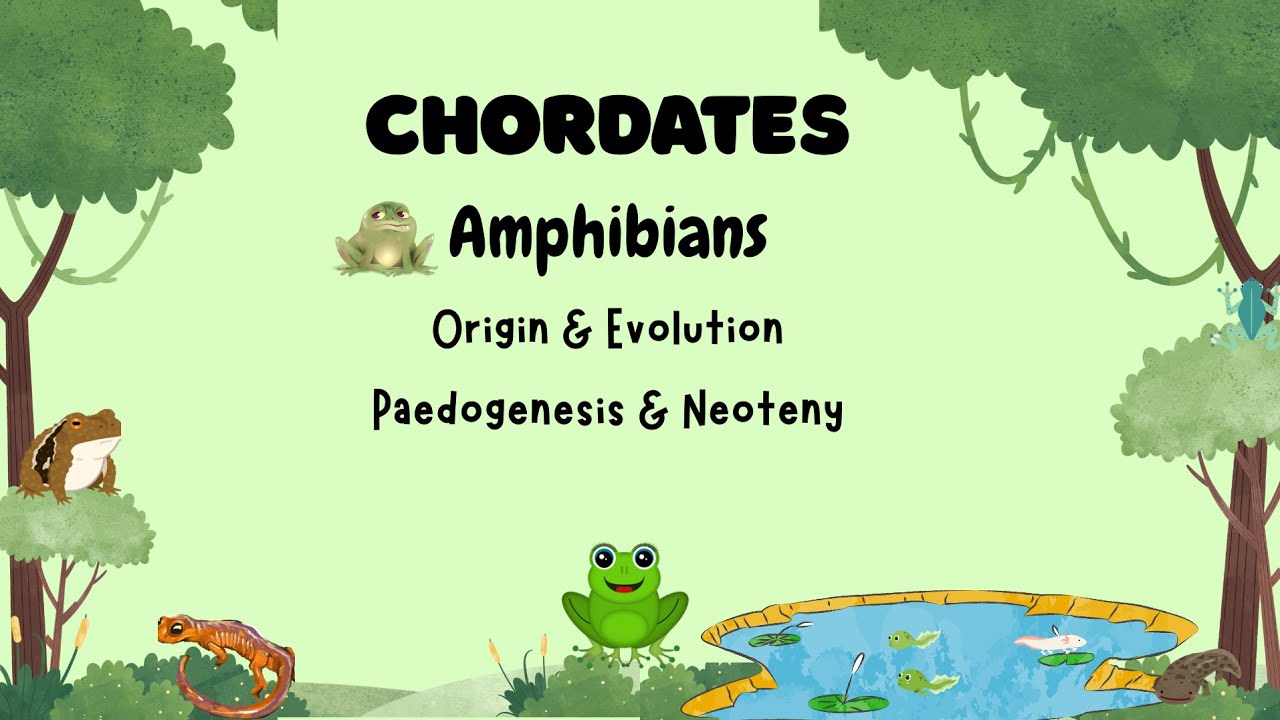 CHORDATES

Amphibians

Origin & Evolution

Paedogenesis & Neoteny